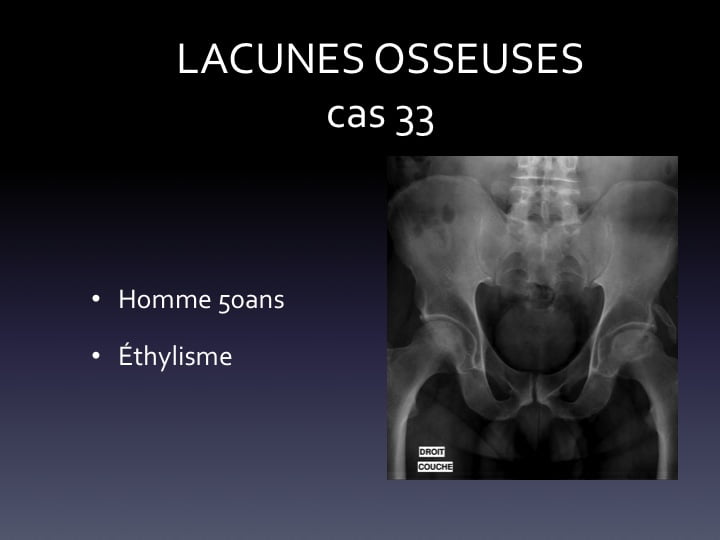 LACUNES OSSEUSES
cas 33

• Homme 50ans
• Éthylisme

DROIT
COUCHE